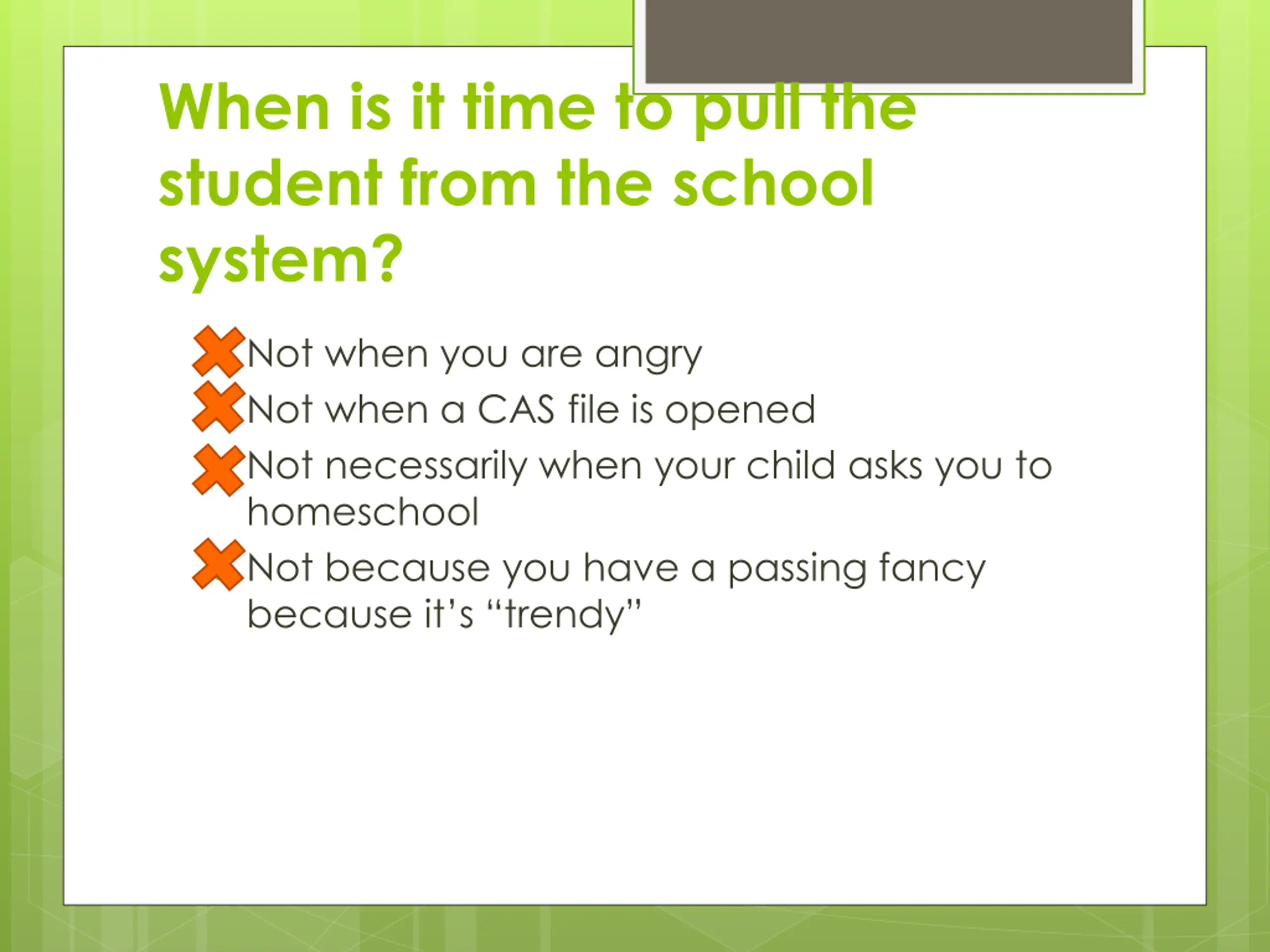 When is it time to pull the student from the school system?

Not when you are angry
Not when a CAS file is opened
Not necessarily when your child asks you to homeschool
Not because you have a passing fancy because it's "trendy"